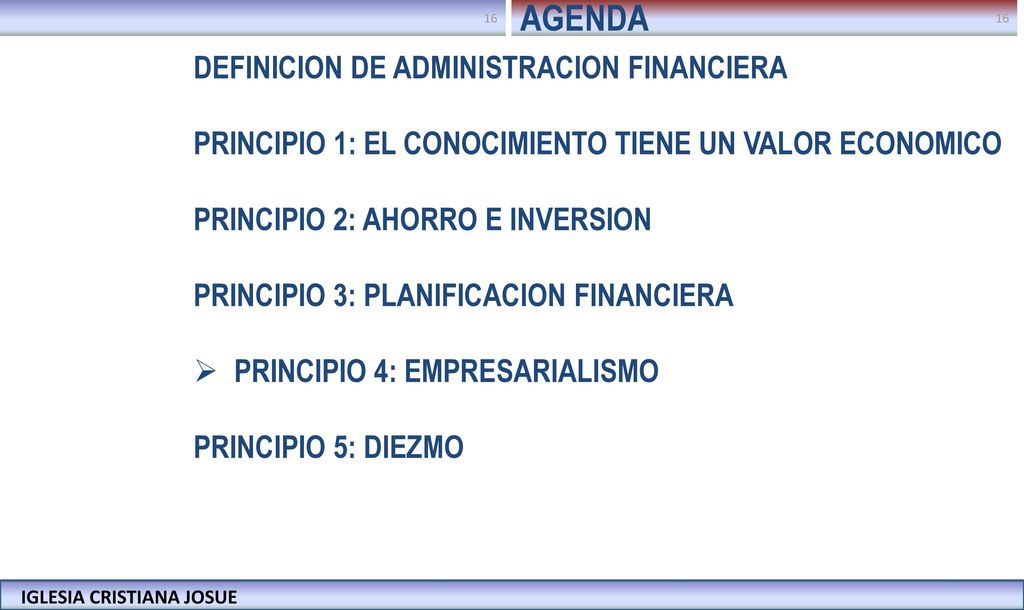 16

AGENDA

16

DEFINICION DE ADMINISTRACION FINANCIERA

PRINCIPIO 1: EL CONOCIMIENTO TIENE UN VALOR ECONOMICO

PRINCIPIO 2: AHORRO E INVERSION

PRINCIPIO 3: PLANIFICACION FINANCIERA

➢ PRINCIPIO 4: EMPRESARIALISMO

PRINCIPIO 5: DIEZMO

IGLESIA CRISTIANA JOSUE